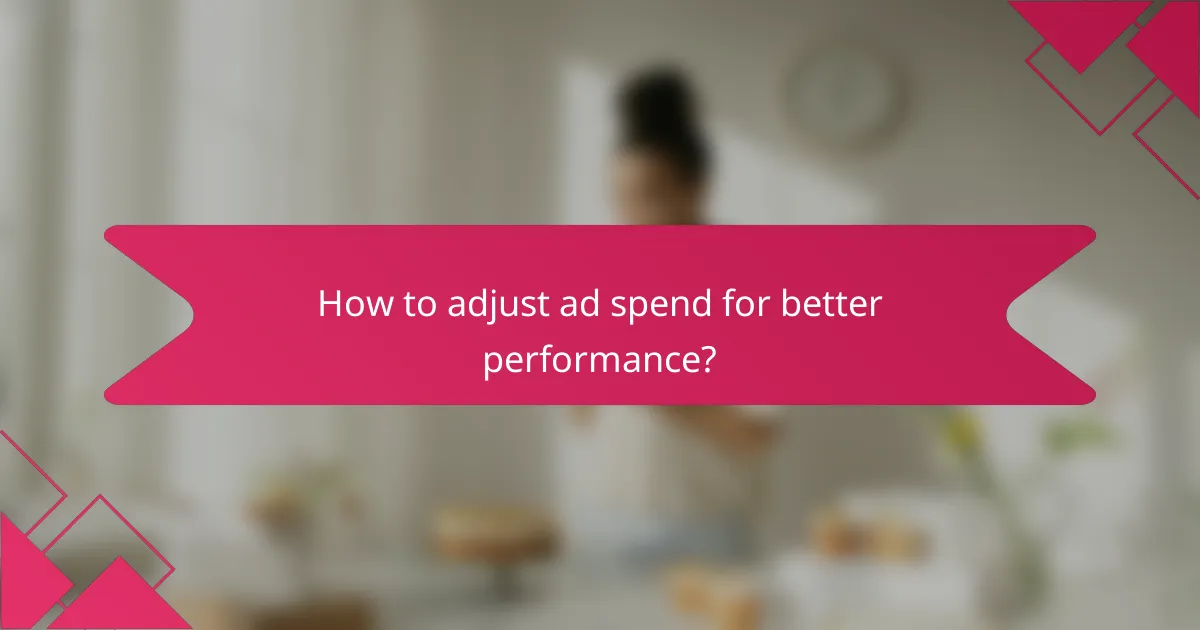 How to adjust ad spend for better performance?